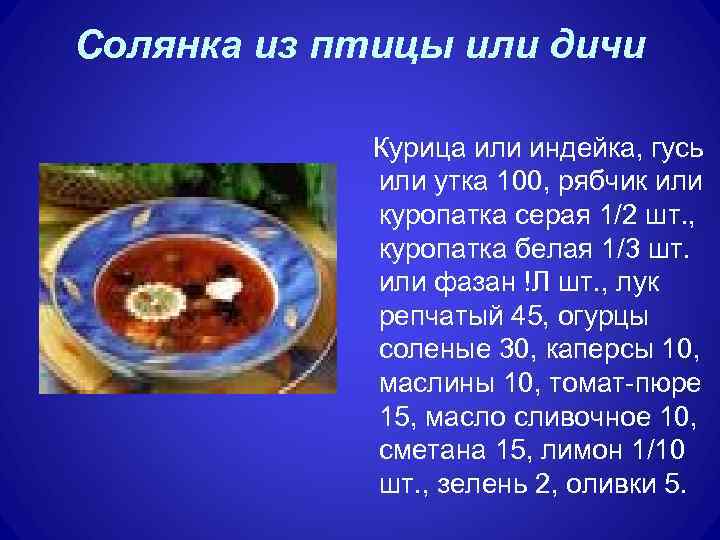 Солянка из птицы или дичи

Курица или индейка, гусь или утка 100, рябчик или куропатка серая 1/2 шт., куропатка белая 1/3 шт. или фазан !Л шт., лук репчатый 45, огурцы соленые 30, каперсы 10, маслины 10, томат-пюре 15, масло сливочное 10, сметана 15, лимон 1/10 шт., зелень 2, оливки 5.